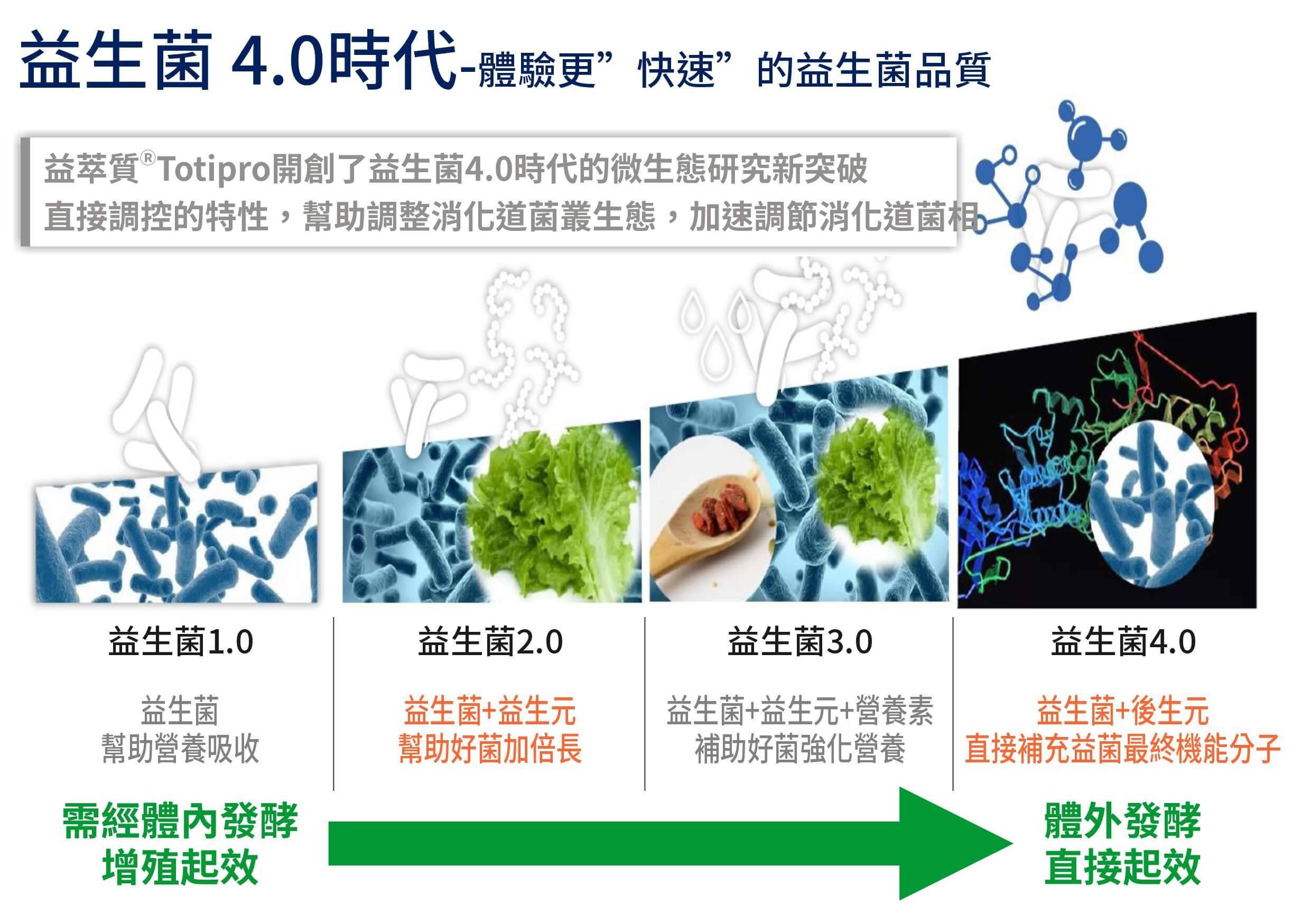 益生菌 4.0時代-體驗更”快速”的益生菌品質

益萃質®Totipro開創了益生菌4.0時代的微生態研究新突破
直接調控的特性，幫助調整消化道菌叢生態，加速調節消化道菌相

益生菌1.0

益生菌
幫助營養吸收

益生菌2.0

益生菌+益生元
幫助好菌加倍長

益生菌3.0

益生菌+益生元+營養素
補助好菌強化營養

益生菌4.0

益生菌+後生元
直接補充益菌最終機能分子

需經體內發酵
增殖起效

體外發酵
直接起效